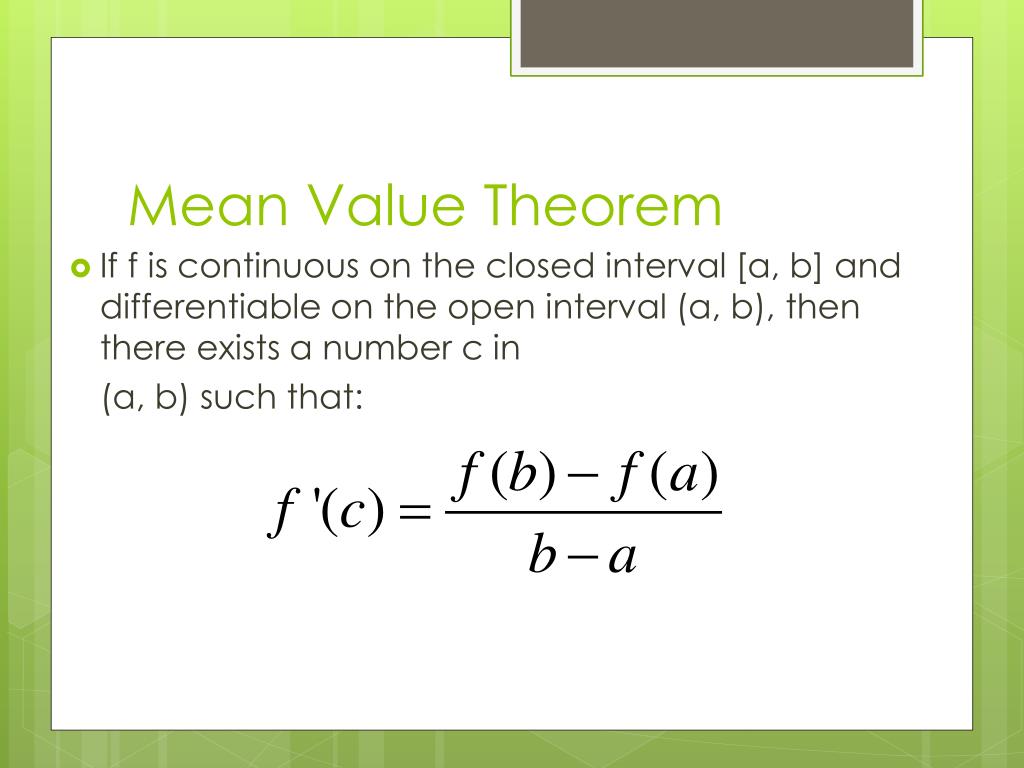 Mean Value Theorem

If f is continuous on the closed interval [a, b] and differentiable on the open interval (a, b), then there exists a number c in

(a, b) such that:

$f'(c) = \frac{f(b) - f(a)}{b - a}$